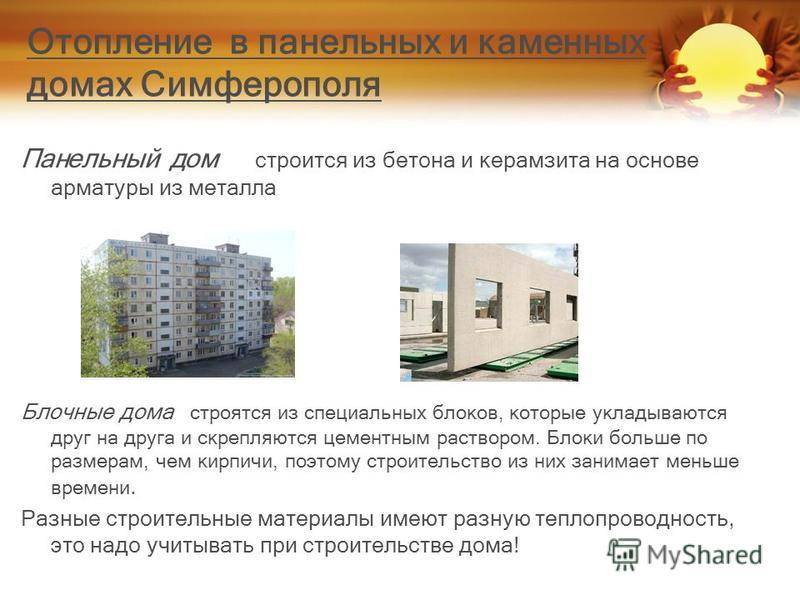 Отопление в панельных и каменных домах Симферополя

Панельный дом строится из бетона и керамзита на основе арматуры из металла

Блочные дома строятся из специальных блоков, которые укладываются друг на друга и скрепляются цементным раствором. Блоки больше по размерам, чем кирпичи, поэтому строительство из них занимает меньше времени.

Разные строительные материалы имеют разную теплопроводность, это надо учитывать при строительстве дома!

MyShared